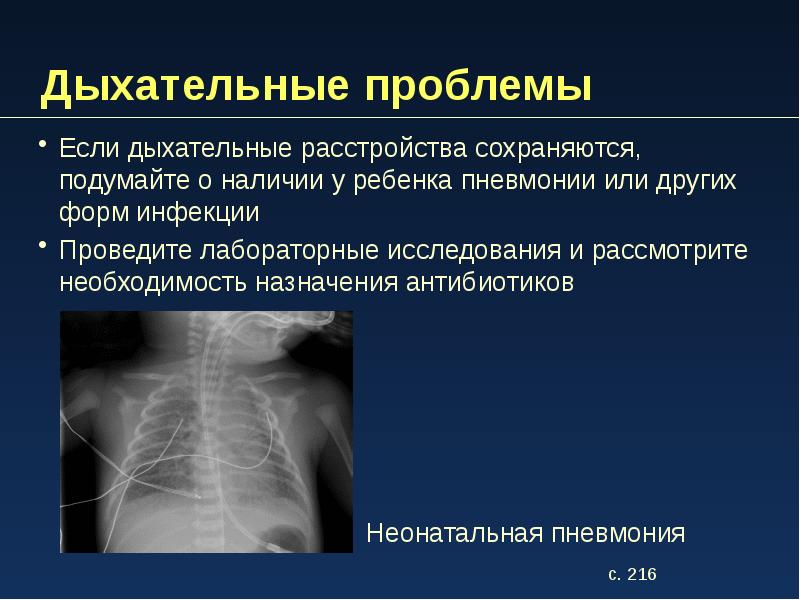 Дыхательные проблемы

• Если дыхательные расстройства сохраняются, подумайте о наличии у ребенка пневмонии или других форм инфекции

• Проведите лабораторные исследования и рассмотрите необходимость назначения антибиотиков

Неонатальная пневмония

с. 216